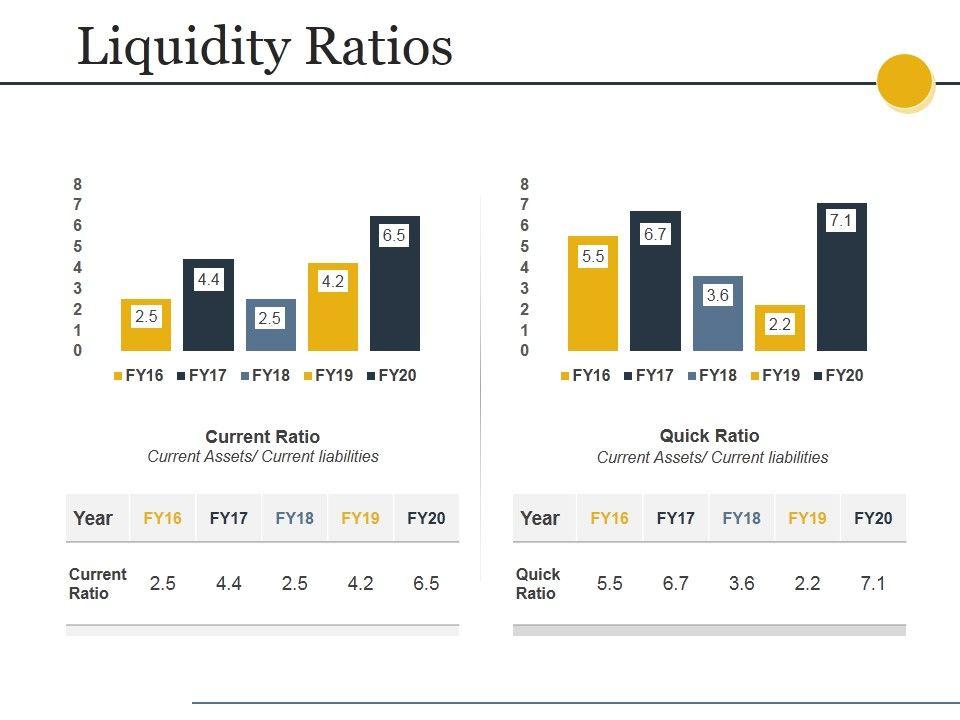 Liquidity Ratios

8
7
6
5
4
3
2
1
0

2.5
4.4
2.5
4.2
6.5

FY16 FY17 FY18 FY19 FY20

Current Ratio
Current Assets/ Current liabilities

| Year | FY16 | FY17 | FY18 | FY19 | FY20 |
|---|---|---|---|---|---|
| Current Ratio | 2.5 | 4.4 | 2.5 | 4.2 | 6.5 |

8
7
6
5
4
3
2
1
0

5.5
6.7
3.6
2.2
7.1

FY16 FY17 FY18 FY19 FY20

Quick Ratio
Current Assets/ Current liabilities

| Year | FY16 | FY17 | FY18 | FY19 | FY20 |
|---|---|---|---|---|---|
| Quick Ratio | 5.5 | 6.7 | 3.6 | 2.2 | 7.1 |